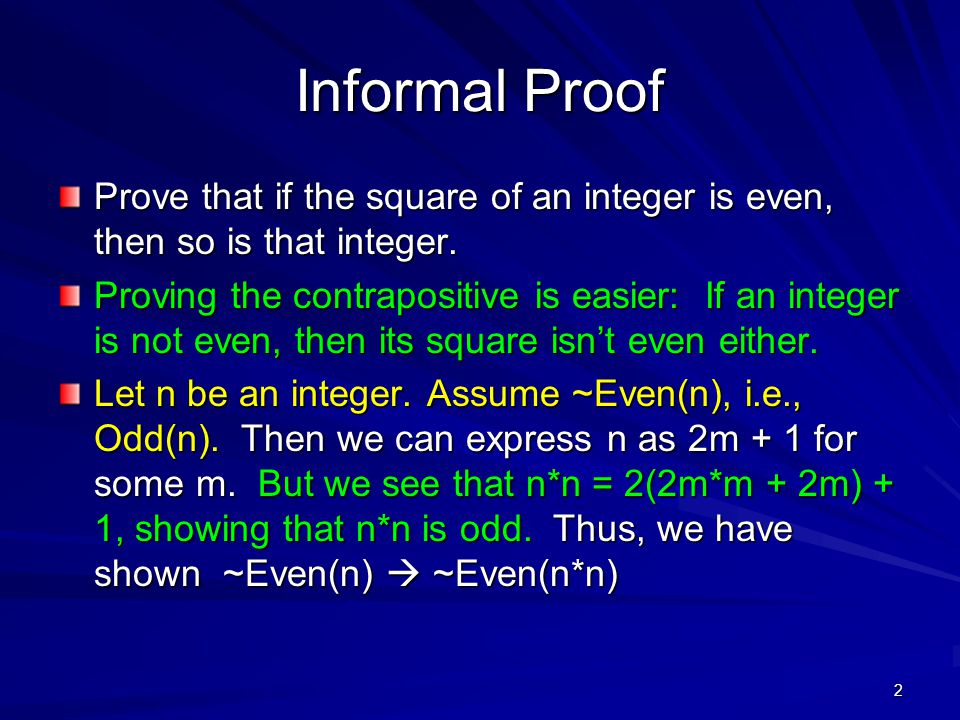 Informal Proof

Prove that if the square of an integer is even, then so is that integer.

Proving the contrapositive is easier: If an integer is not even, then its square isn't even either.

Let n be an integer. Assume ~Even(n), i.e., Odd(n). Then we can express n as 2m + 1 for some m. But we see that n*n = 2(2m*m + 2m) + 1, showing that n*n is odd. Thus, we have shown ~Even(n) → ~Even(n*n)

2